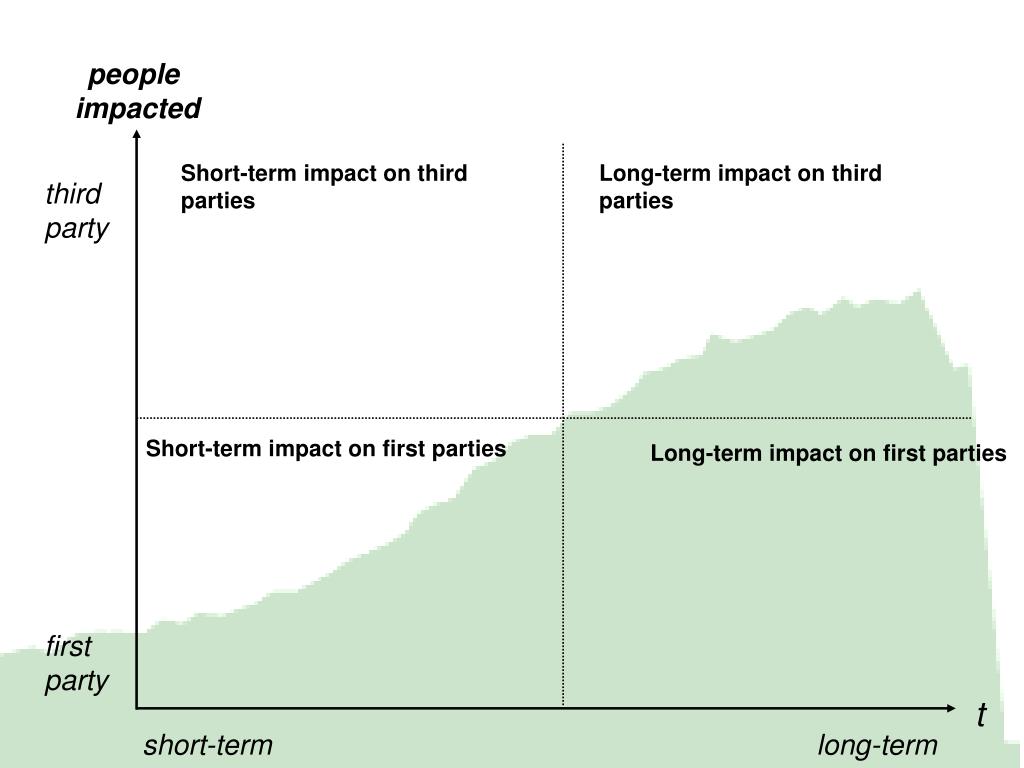 people impacted

third party

Short-term impact on third parties

Long-term impact on third parties

Short-term impact on first parties

Long-term impact on first parties

first party

t

short-term

long-term